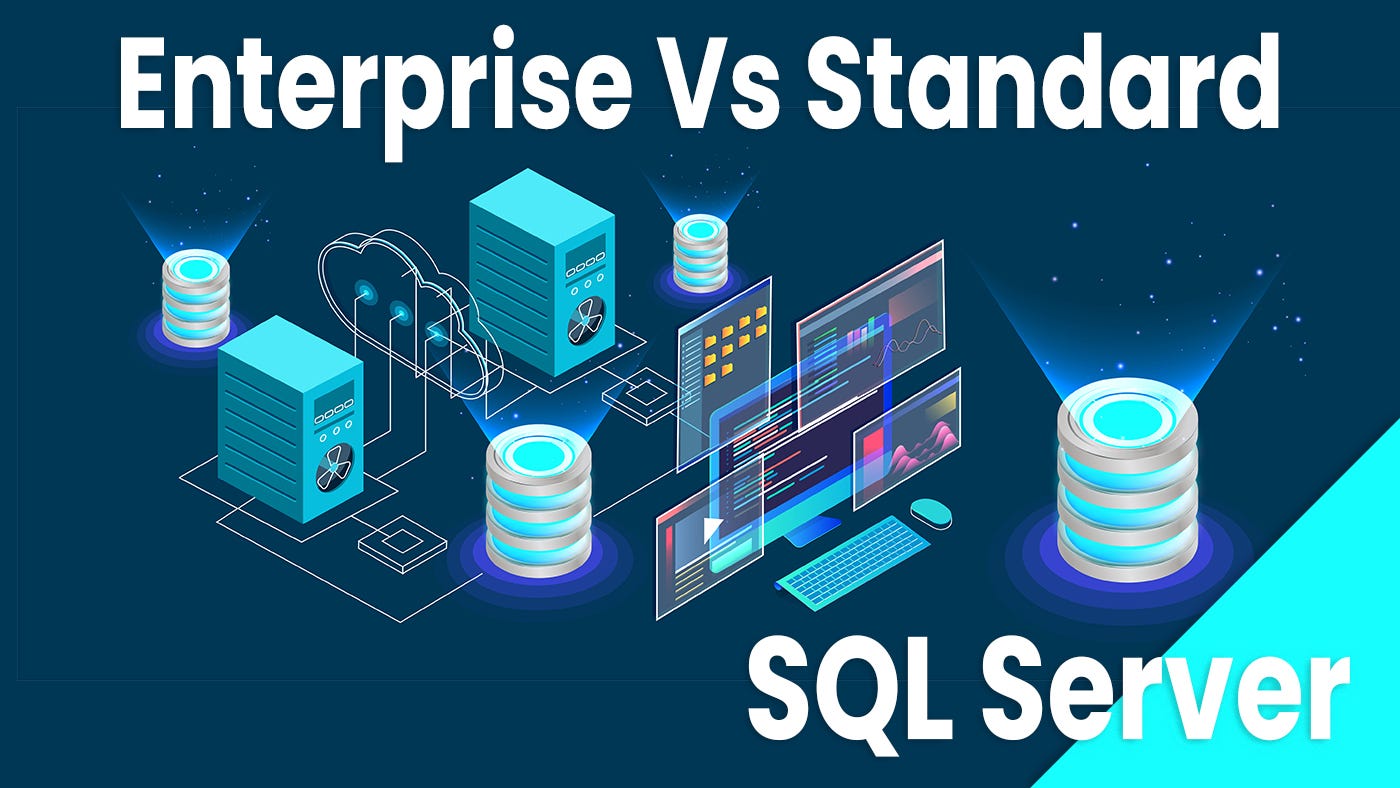 Enterprise Vs Standard

SQL Server